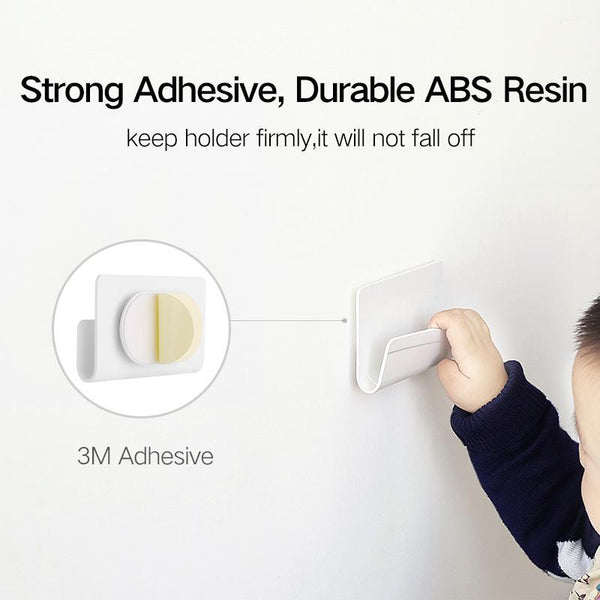 Strong Adhesive, Durable ABS Resin

keep holder firmly,it will not fall off

3M Adhesive